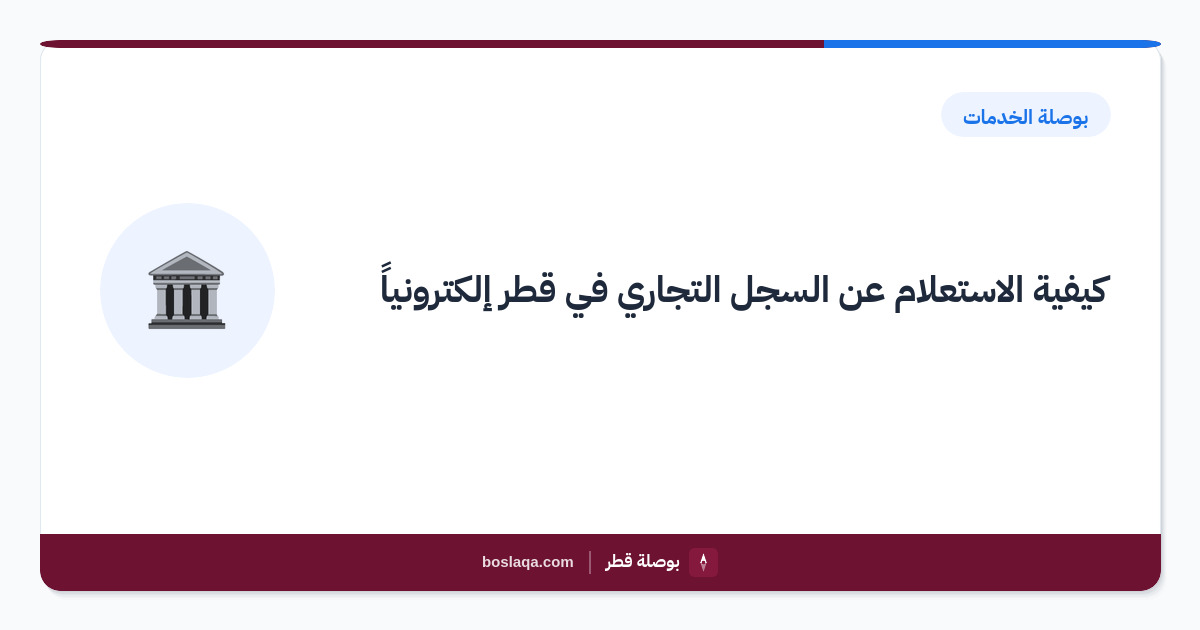 بوصلة الخدمات

كيفية الاستعلام عن السجل التجاري في قطر إلكترونياً

بوصلة قطر | boslaqa.com